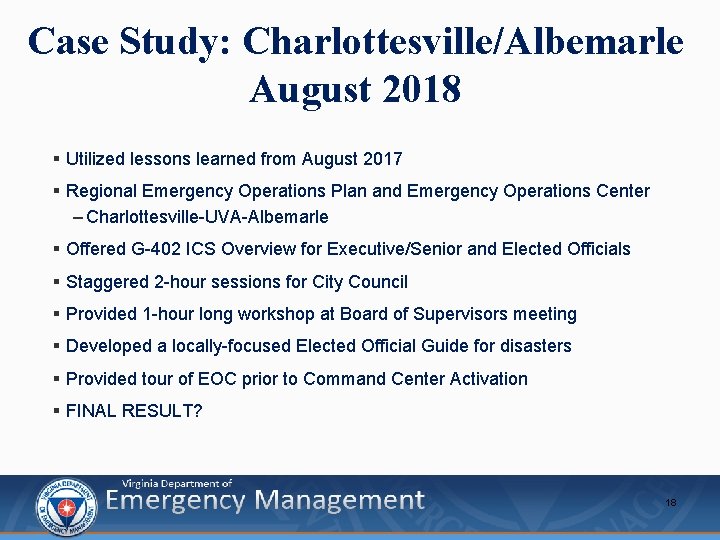 Case Study: Charlottesville/Albemarle August 2018

▪ Utilized lessons learned from August 2017

▪ Regional Emergency Operations Plan and Emergency Operations Center
– Charlottesville-UVA-Albemarle

▪ Offered G-402 ICS Overview for Executive/Senior and Elected Officials

▪ Staggered 2-hour sessions for City Council

▪ Provided 1-hour long workshop at Board of Supervisors meeting

▪ Developed a locally-focused Elected Official Guide for disasters

▪ Provided tour of EOC prior to Command Center Activation

▪ FINAL RESULT?

VIRGINIA DEPARTMENT OF EMERGENCY MANAGEMENT

Virginia Department of
Emergency Management

18